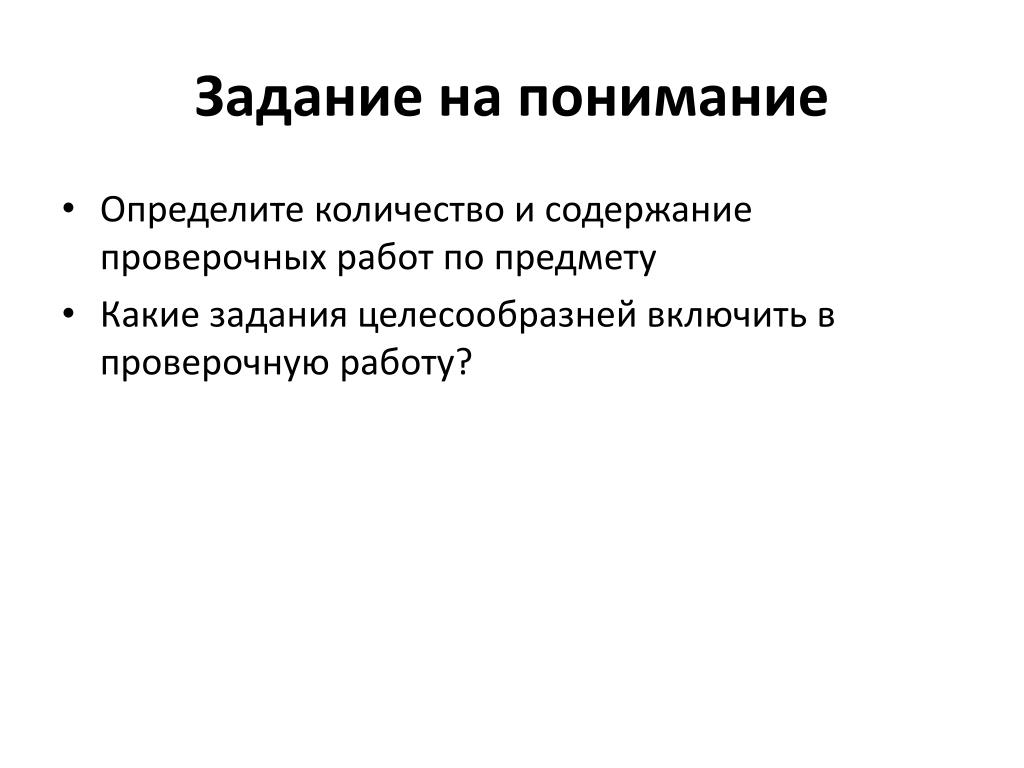 Задание на понимание

• Определите количество и содержание проверочных работ по предмету

• Какие задания целесообразней включить в проверочную работу?